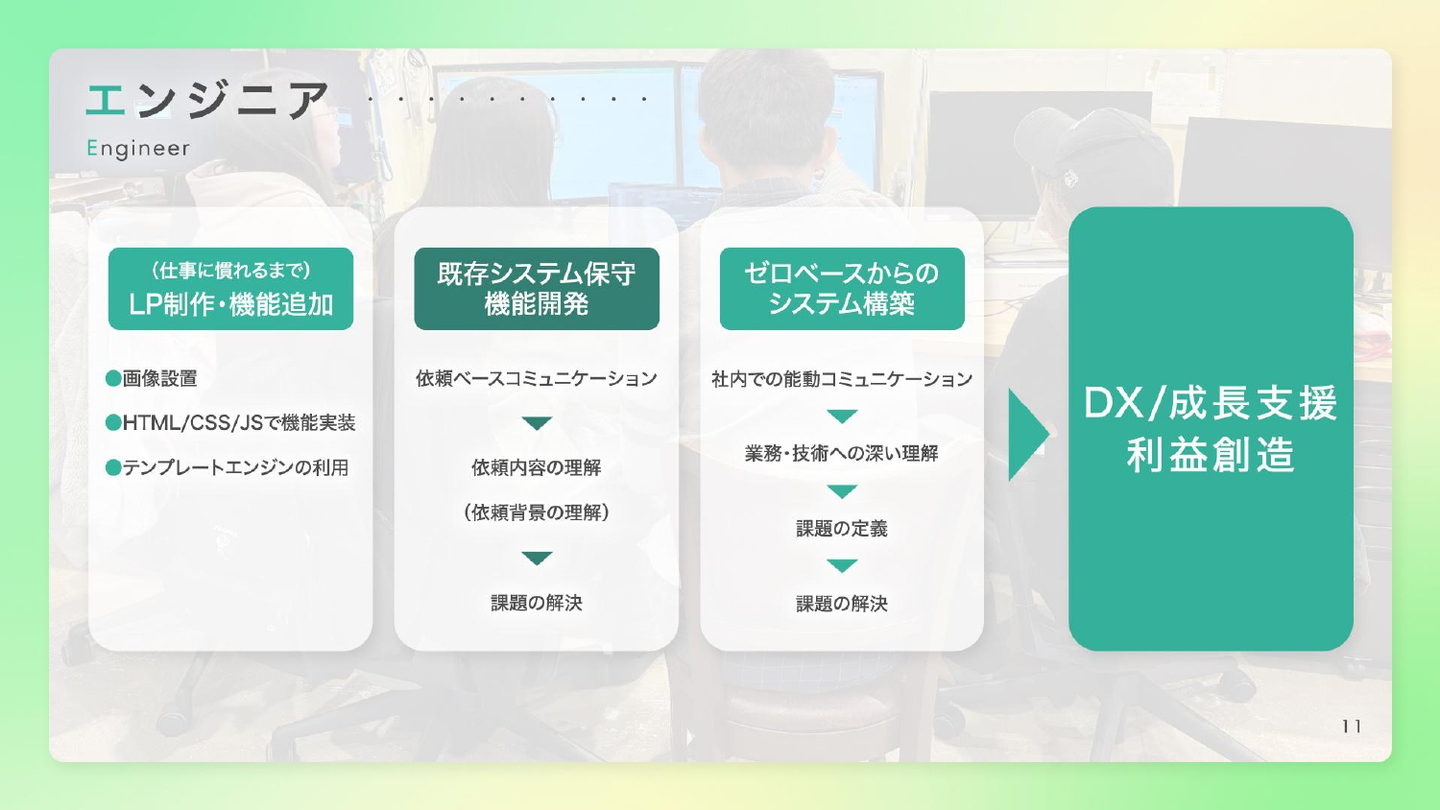 エンジニア

Engineer

（仕事に慣れるまで）
LP制作・機能追加

●画像設置
●HTML/CSS/JSで機能実装
●テンプレートエンジンの利用

既存システム保守
機能開発

依頼ベースコミュニケーション

依頼内容の理解
（依頼背景の理解）

課題の解決

ゼロベースからの
システム構築

社内での能動コミュニケーション

業務・技術への深い理解

課題の定義

課題の解決

DX/成長支援
利益創造

11